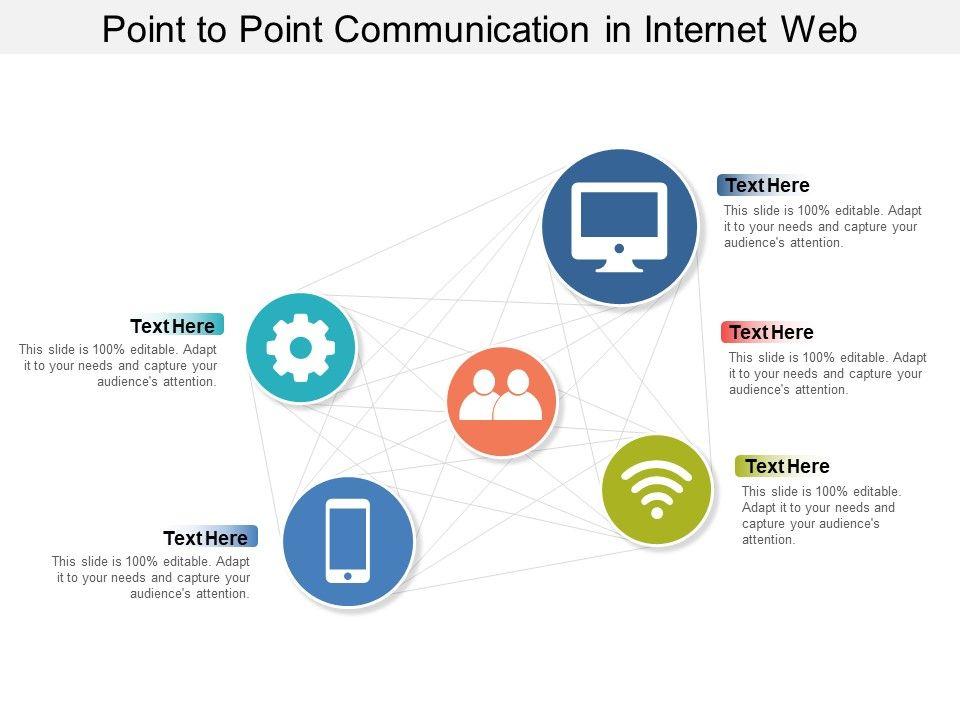 Point to Point Communication in Internet Web

Text Here
This slide is 100% editable. Adapt it to your needs and capture your audience's attention.

Text Here
This slide is 100% editable. Adapt it to your needs and capture your audience's attention.

Text Here
This slide is 100% editable. Adapt it to your needs and capture your audience's attention.

Text Here
This slide is 100% editable. Adapt it to your needs and capture your audience's attention.

Text Here
This slide is 100% editable. Adapt it to your needs and capture your audience's attention.